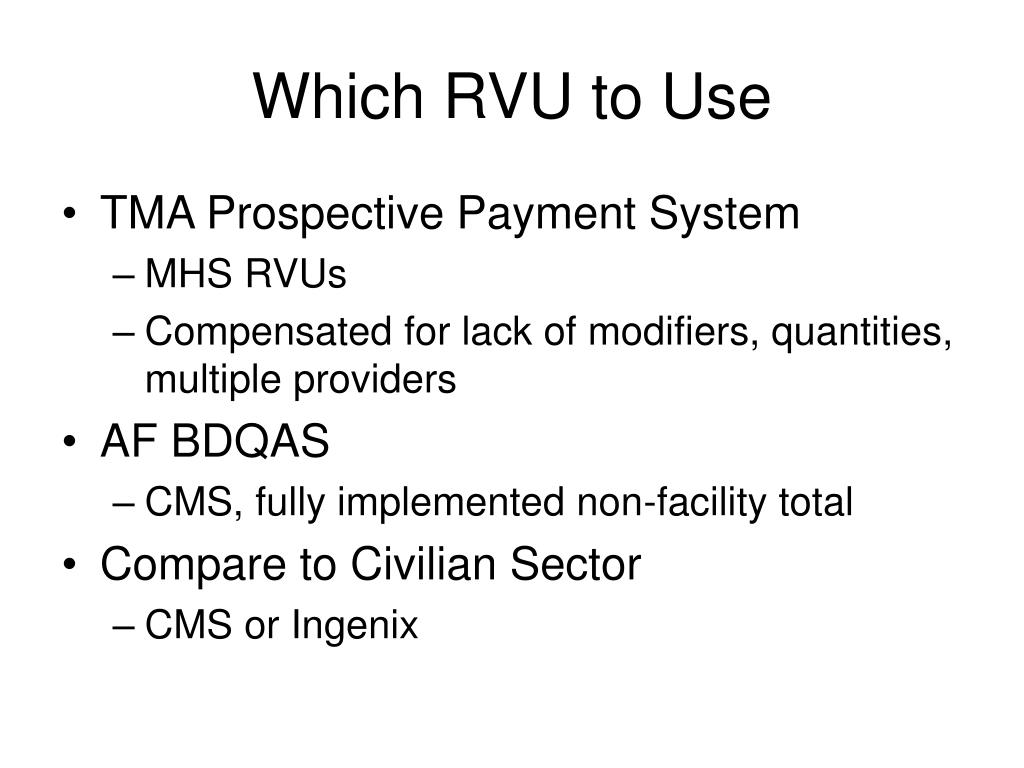 Which RVU to Use

• TMA Prospective Payment System
– MHS RVUs
– Compensated for lack of modifiers, quantities, multiple providers
• AF BDQAS
– CMS, fully implemented non-facility total
• Compare to Civilian Sector
– CMS or Ingenix